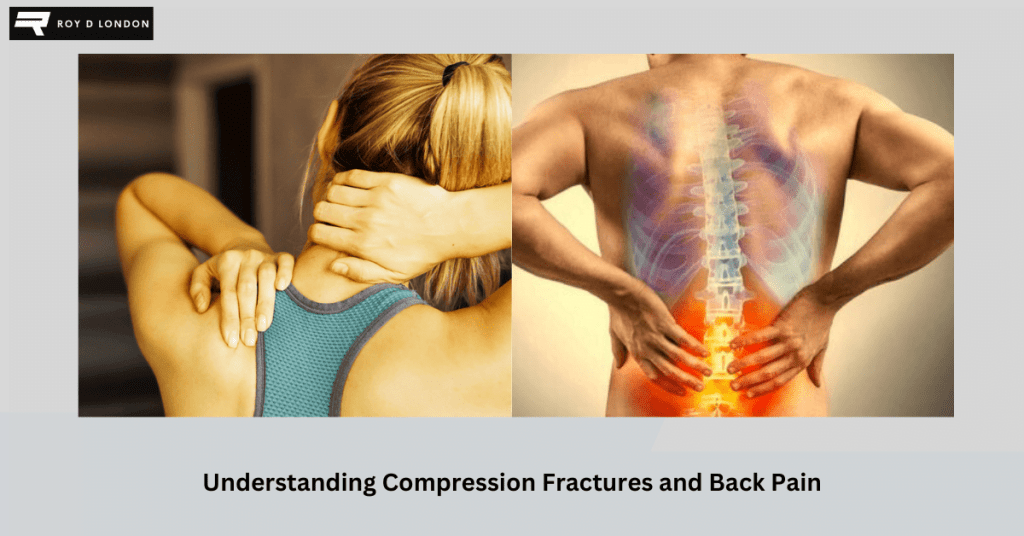 ROY D LONDON

Understanding Compression Fractures and Back Pain